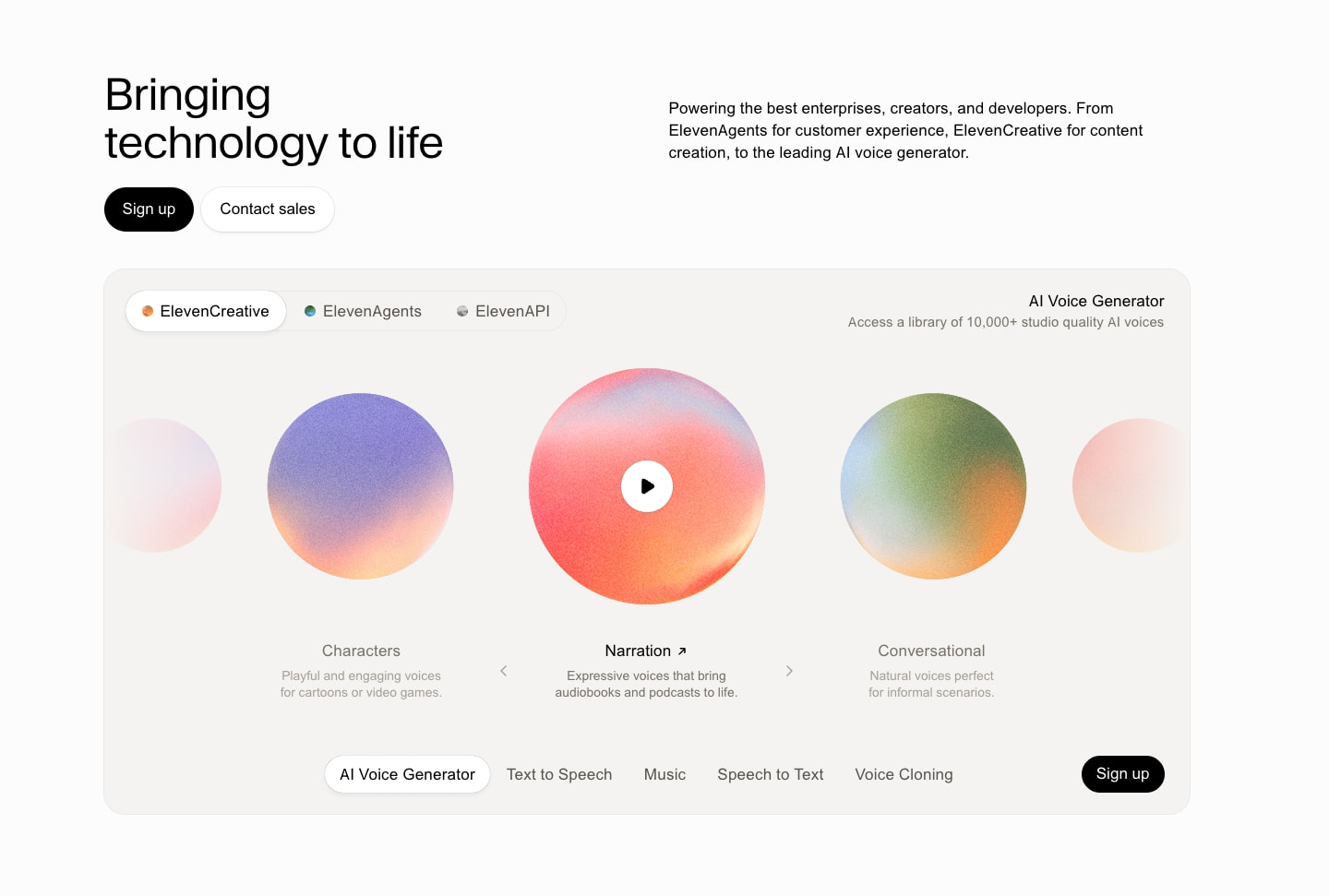 Bringing technology to life

Powering the best enterprises, creators, and developers. From ElevenAgents for customer experience, ElevenCreative for content creation, to the leading AI voice generator.

Sign up

Contact sales

ElevenCreative

ElevenAgents

ElevenAPI

AI Voice Generator

Access a library of 10,000+ studio quality AI voices

Characters

Playful and engaging voices for cartoons or video games.

Narration ↗

Expressive voices that bring audiobooks and podcasts to life.

Conversational

Natural voices perfect for informal scenarios.

AI Voice Generator

Text to Speech

Music

Speech to Text

Voice Cloning

Sign up